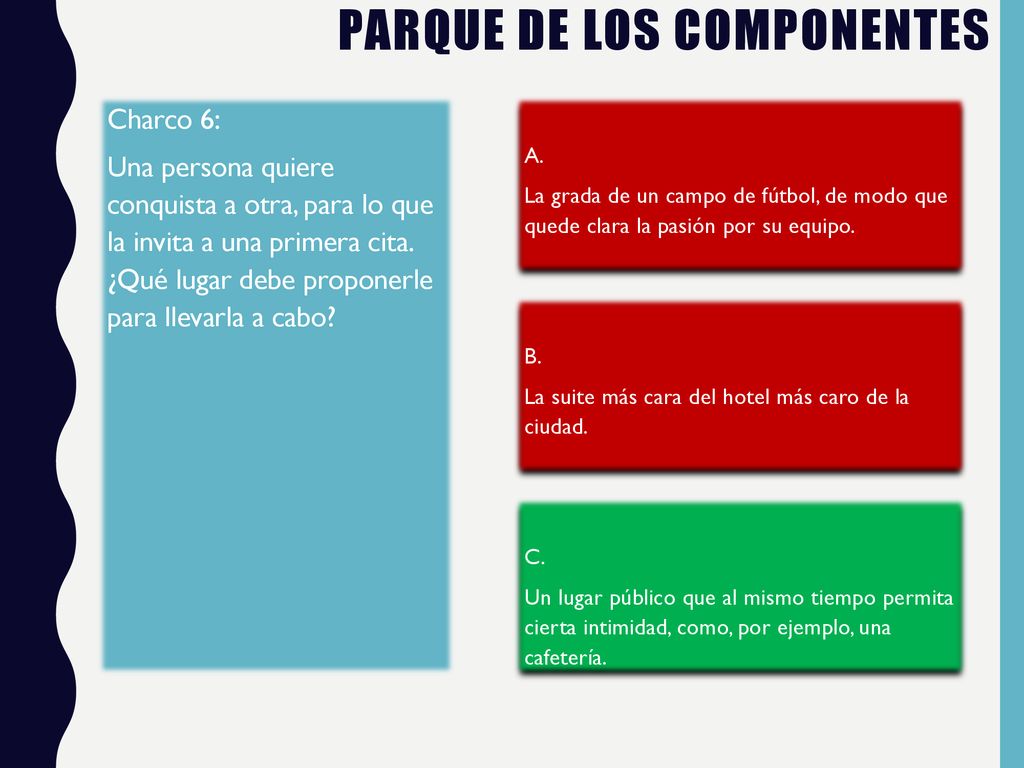 PARQUE DE LOS COMPONENTES

Charco 6:

Una persona quiere conquista a otra, para lo que la invita a una primera cita. ¿Qué lugar debe proponerle para llevarla a cabo?

A.

La grada de un campo de fútbol, de modo que quede clara la pasión por su equipo.

B.

La suite más cara del hotel más caro de la ciudad.

C.

Un lugar público que al mismo tiempo permita cierta intimidad, como, por ejemplo, una cafetería.